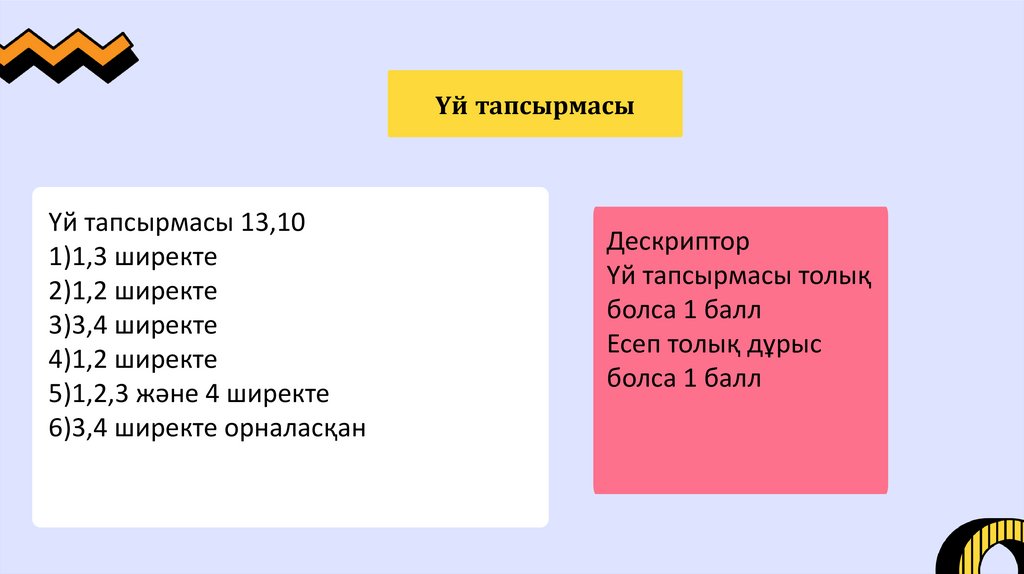 Үй тапсырмасы

Үй тапсырмасы 13,10
1)1,3 ширекте
2)1,2 ширекте
3)3,4 ширекте
4)1,2 ширекте
5)1,2,3 және 4 ширекте
6)3,4 ширекте орналасқан

Дескриптор
Үй тапсырмасы толық болса 1 балл
Есеп толық дұрыс болса 1 балл